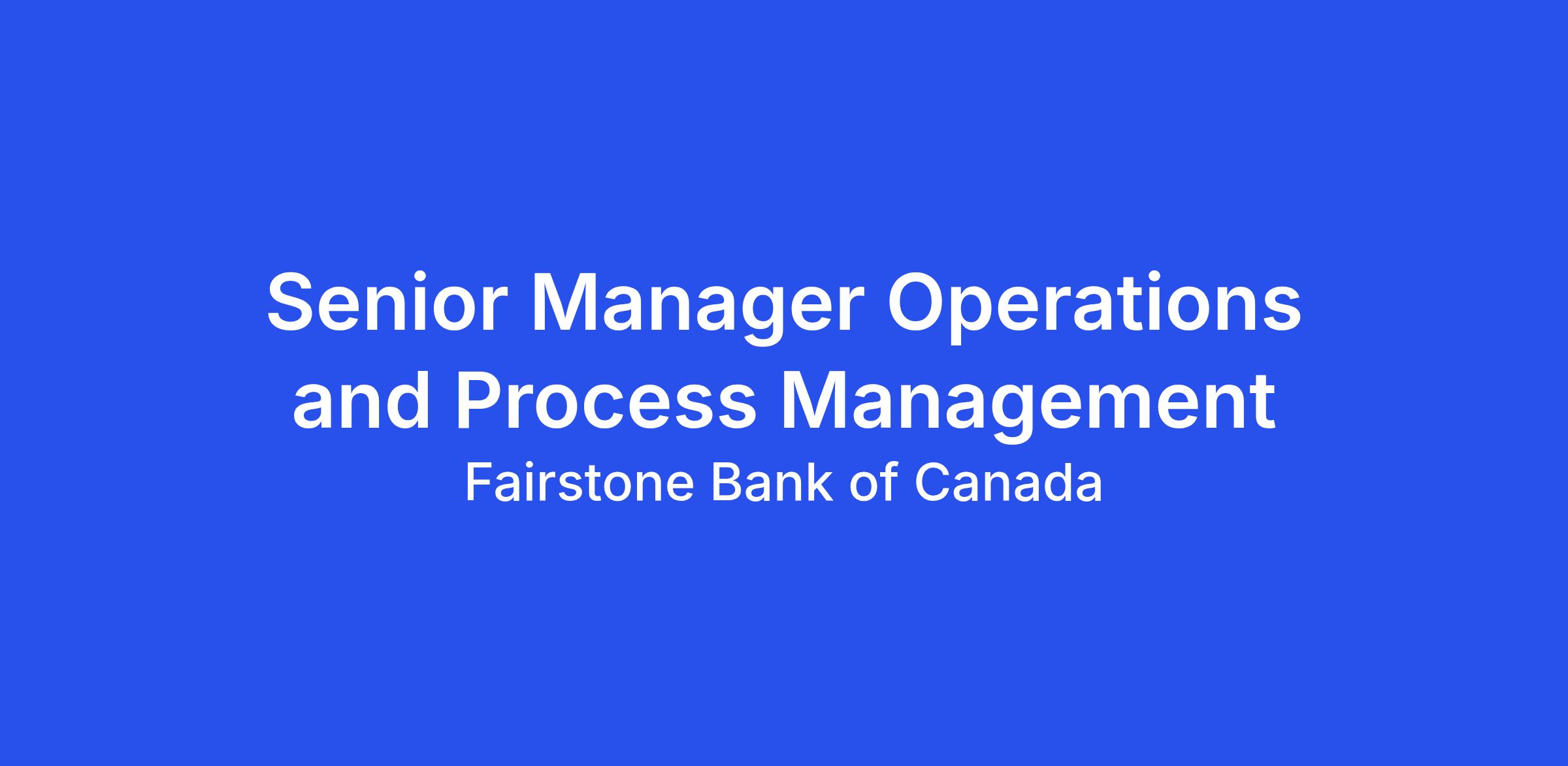 Senior Manager Operations and Process Management

Fairstone Bank of Canada